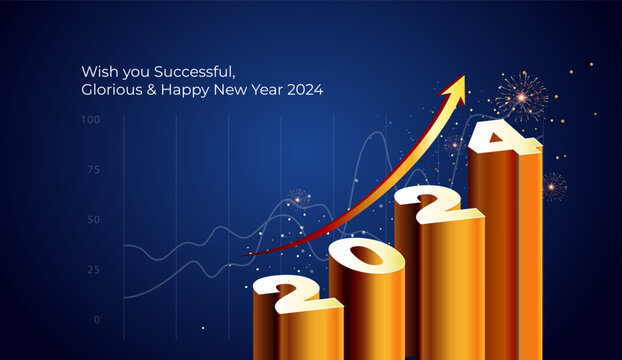 Wish you Successful,
Glorious & Happy New Year 2024

100
75
50
25
0

2
0
2
4